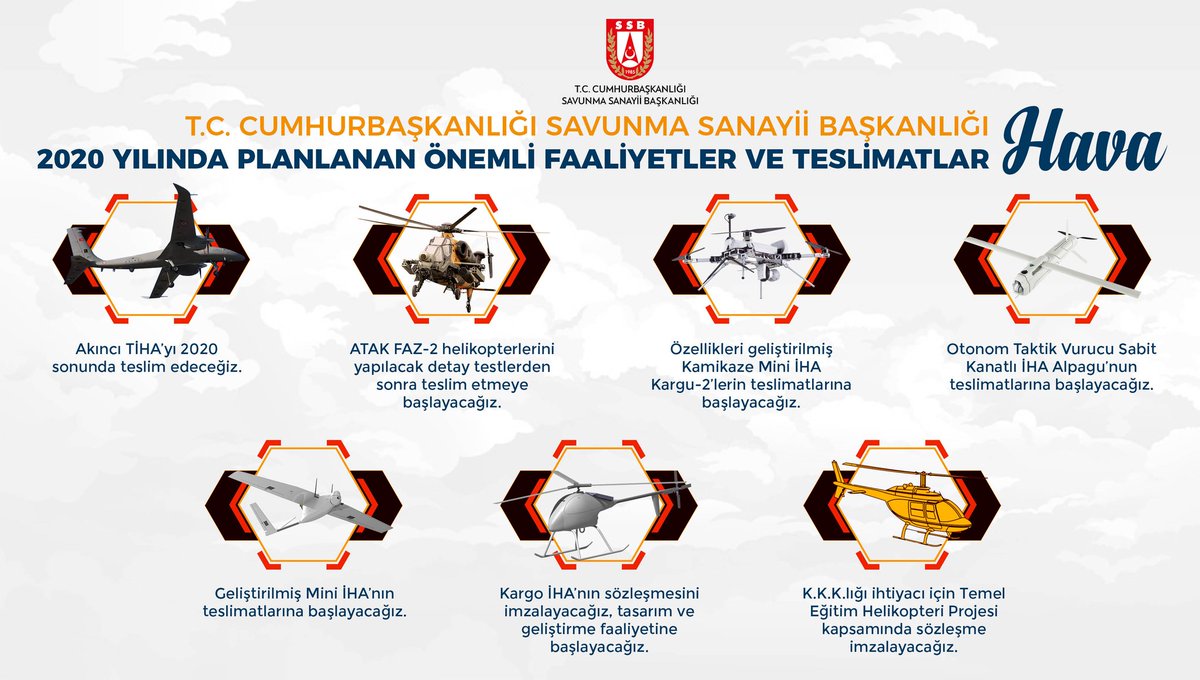 SSB
1985
T.C. CUMHURBAŞKANLIĞI
SAVUNMA SANAYİİ BAŞKANLIĞI

T.C. CUMHURBAŞKANLIĞI SAVUNMA SANAYİİ BAŞKANLIĞI
2020 YILINDA PLANLANAN ÖNEMLİ FAALİYETLER VE TESLİMATLAR

Hava

Akıncı TİHA'yı 2020 sonunda teslim edeceğiz.

ATAK FAZ-2 helikopterlerini yapılacak detay testlerden sonra teslim etmeye başlayacağız.

Özellikleri geliştirilmiş Kamikaze Mini İHA Kargu-2'lerin teslimatlarına başlayacağız.

Otonom Taktik Vurucu Sabit Kanatlı İHA Alpagu'nun teslimatlarına başlayacağız.

Geliştirilmiş Mini İHA'nın teslimatlarına başlayacağız.

Kargo İHA'nın sözleşmesini imzalayacağız, tasarım ve geliştirme faaliyetine başlayacağız.

K.K.K.lığı ihtiyacı için Temel Eğitim Helikopteri Projesi kapsamında sözleşme imzalayacağız.